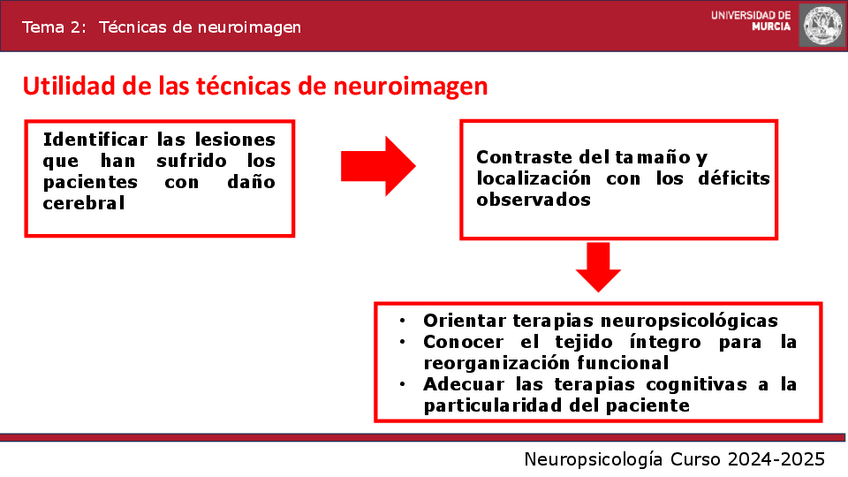 Tema 2: Técnicas de neuroimagen

UNIVERSIDAD DE MURCIA

Utilidad de las técnicas de neuroimagen

Identificar las lesiones que han sufrido los pacientes con daño cerebral

Contraste del tamaño y localización con los déficits observados

• Orientar terapias neuropsicológicas
• Conocer el tejido íntegro para la reorganización funcional
• Adecuar las terapias cognitivas a la particularidad del paciente

Neuropsicología Curso 2024-2025